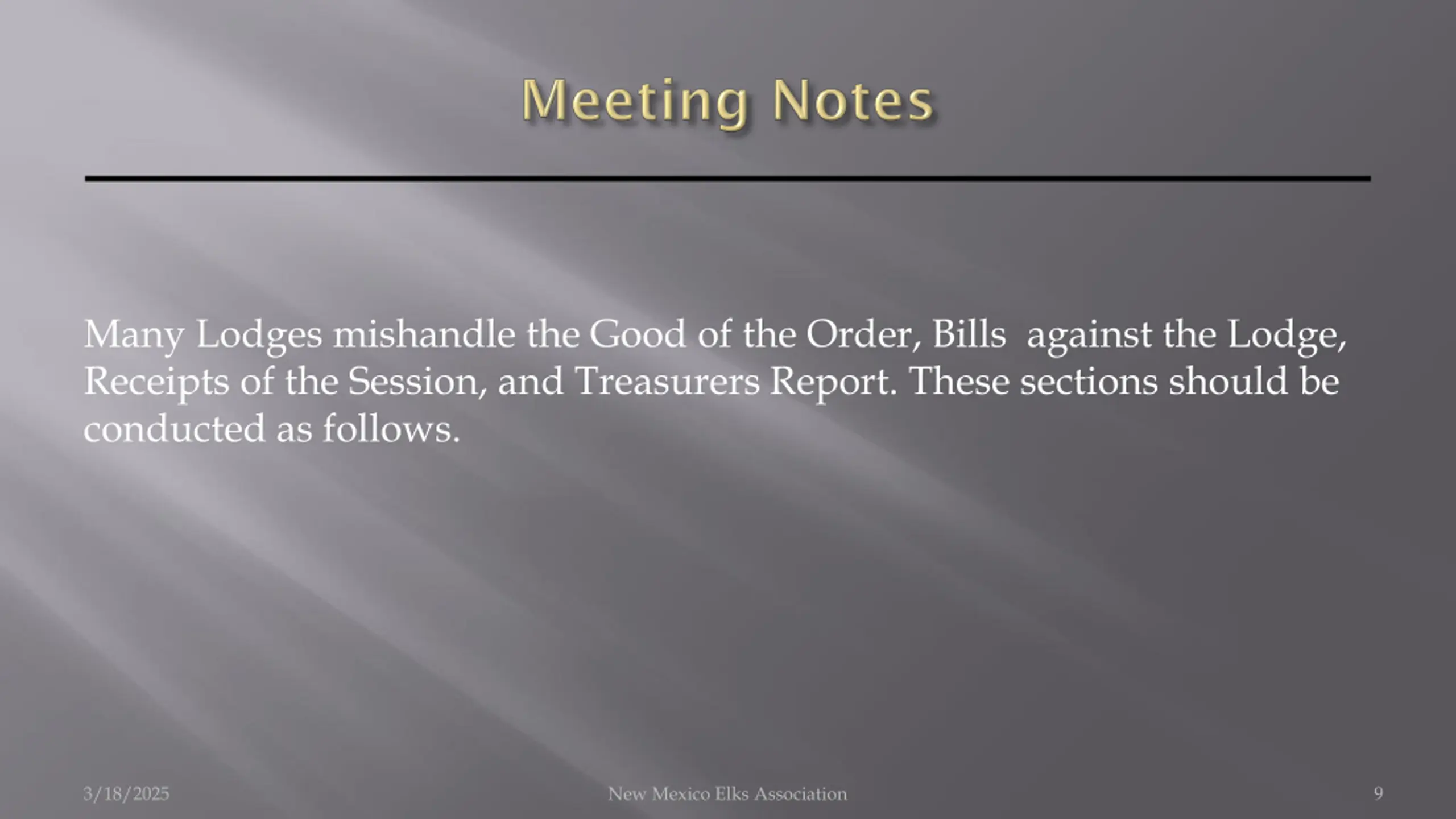 Meeting Notes

Many Lodges mishandle the Good of the Order, Bills against the Lodge, Receipts of the Session, and Treasurers Report. These sections should be conducted as follows.

3/18/2025

New Mexico Elks Association

9